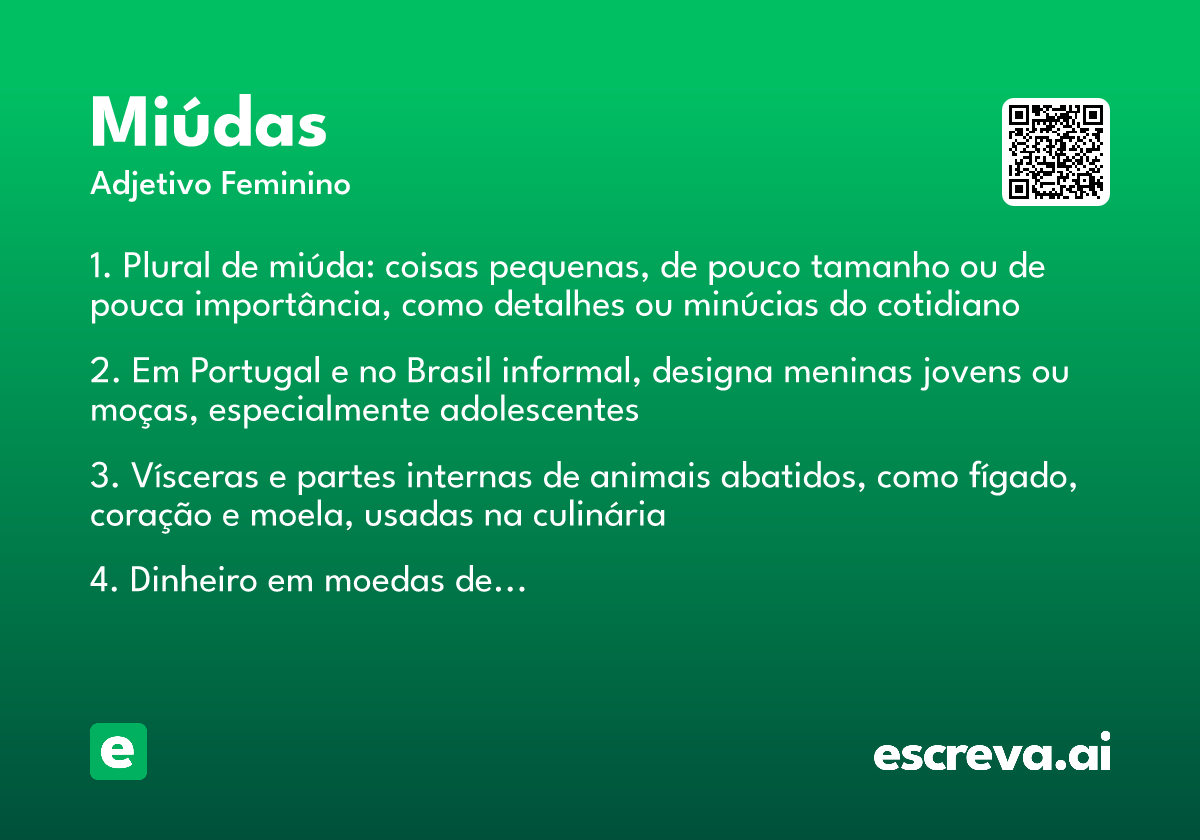 Miúdas
Adjetivo Feminino

1. Plural de miúda: coisas pequenas, de pouco tamanho ou de pouca importância, como detalhes ou minúcias do cotidiano

2. Em Portugal e no Brasil informal, designa meninas jovens ou moças, especialmente adolescentes

3. Vísceras e partes internas de animais abatidos, como fígado, coração e moela, usadas na culinária

4. Dinheiro em moedas de...

e

escreva.ai